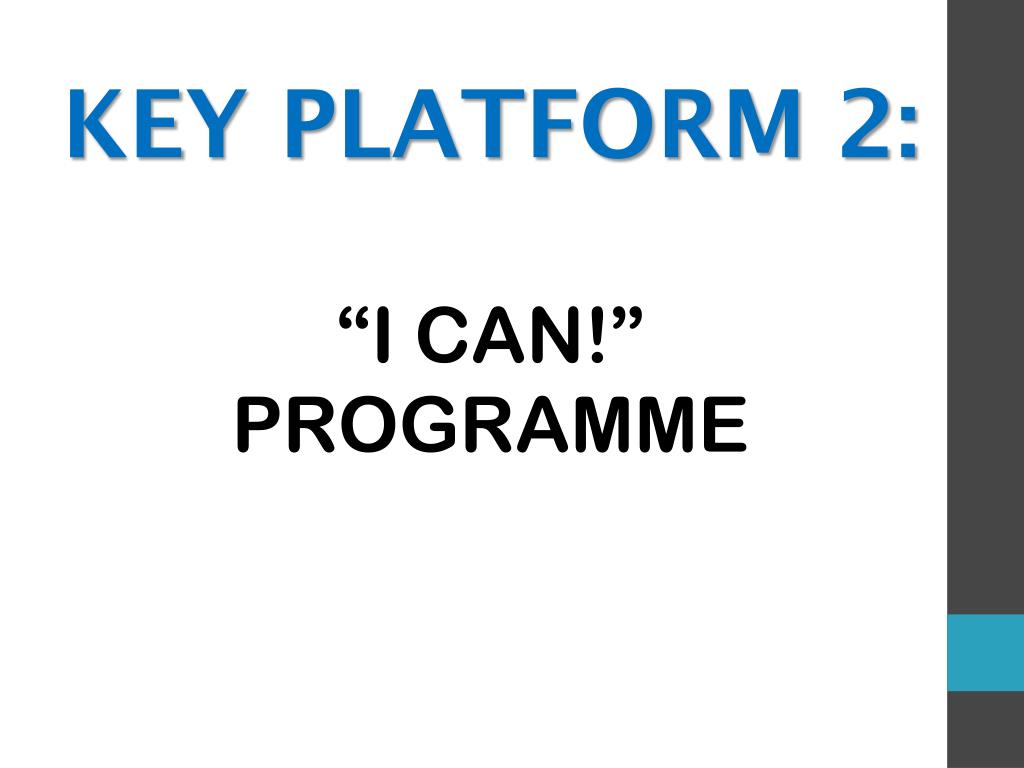 KEY PLATFORM 2:

“I CAN!” PROGRAMME